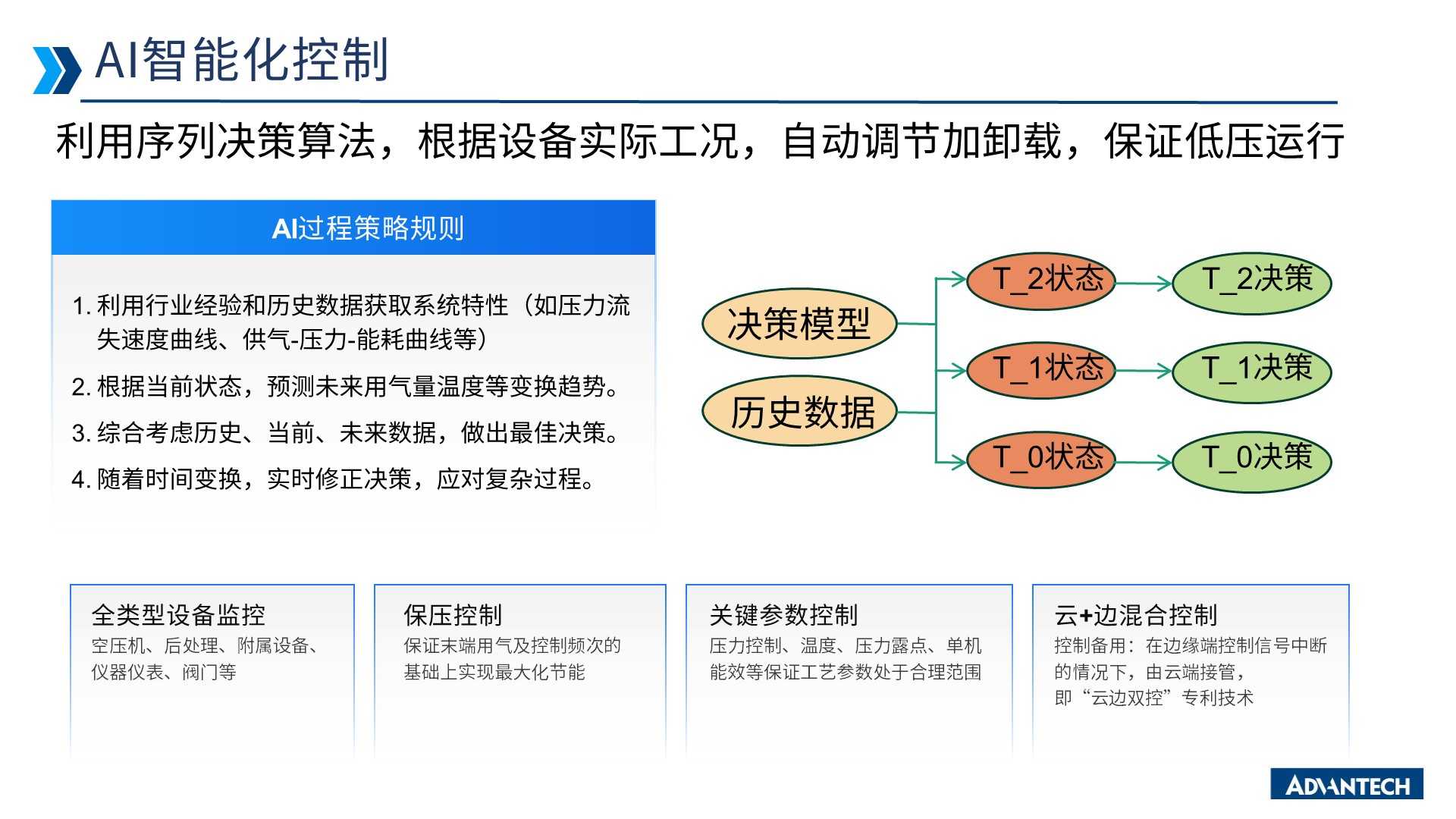 AI智能化控制

利用序列决策算法，根据设备实际工况，自动调节加卸载，保证低压运行

AI过程策略规则

1. 利用行业经验和历史数据获取系统特性（如压力流失速度曲线、供气-压力-能耗曲线等）
2. 根据当前状态，预测未来用气量温度等变换趋势。
3. 综合考虑历史、当前、未来数据，做出最佳决策。
4. 随着时间变换，实时修正决策，应对复杂过程。

决策模型
历史数据
T_2状态
T_1状态
T_0状态
T_2决策
T_1决策
T_0决策

全类型设备监控
空压机、后处理、附属设备、仪器仪表、阀门等

保压控制
保证末端用气及控制频次的基础上实现最大化节能

关键参数控制
压力控制、温度、压力露点、单机能效等保证工艺参数处于合理范围

云+边混合控制
控制备用：在边缘端控制信号中断的情况下，由云端接管，即“云边双控”专利技术

ADVANTECH